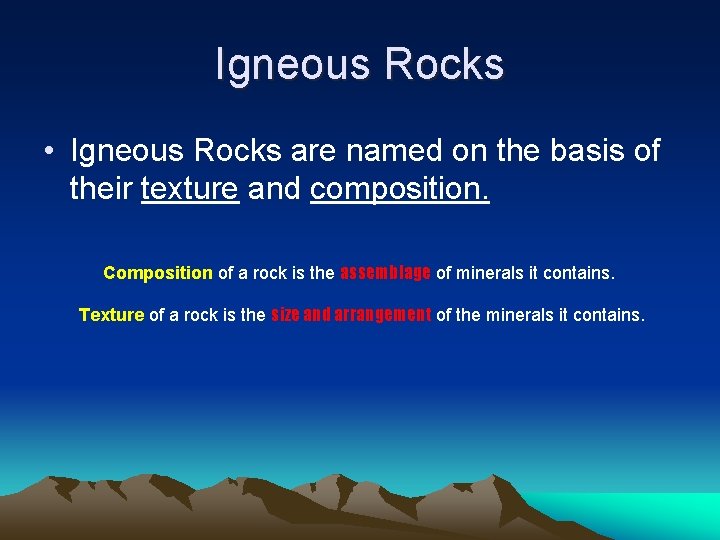 Igneous Rocks

• Igneous Rocks are named on the basis of their texture and composition.

Composition of a rock is the assemblage of minerals it contains.

Texture of a rock is the size and arrangement of the minerals it contains.